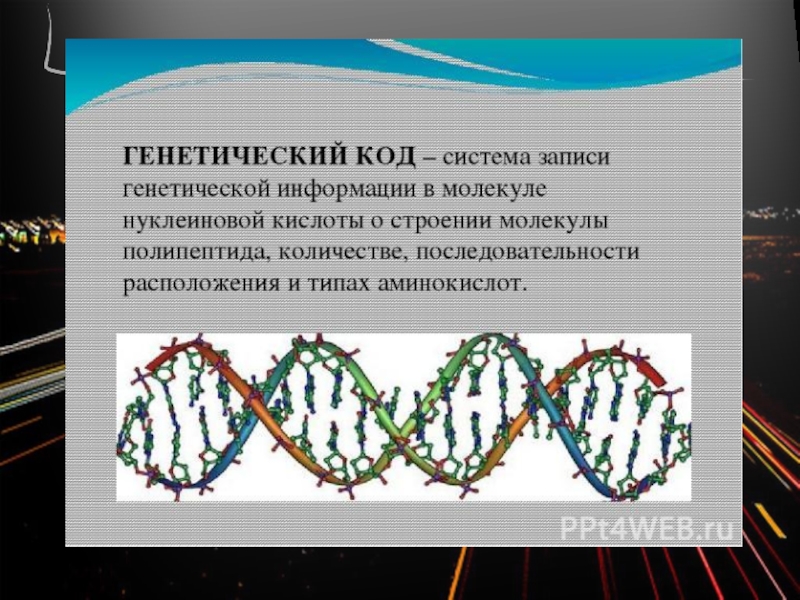 ГЕНЕТИЧЕСКИЙ КОД – система записи генетической информации в молекуле нуклеиновой кислоты о строении молекулы полипептида, количестве, последовательности расположения и типах аминокислот.

PPt4WEB.ru